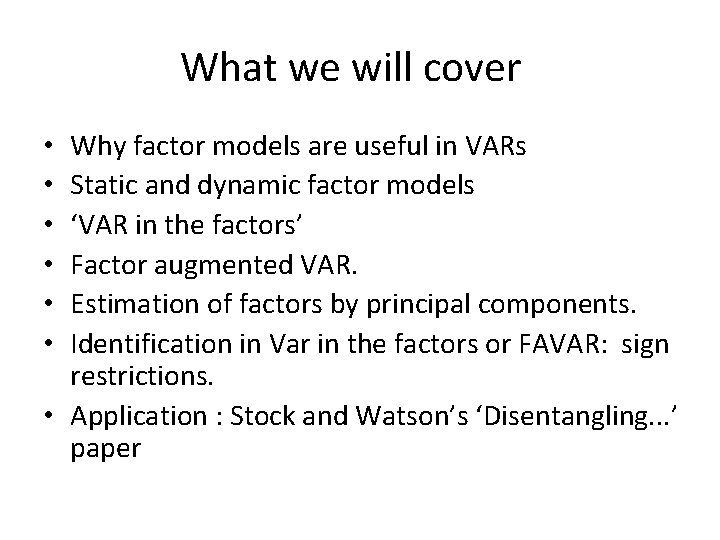 What we will cover

• Why factor models are useful in VARs
• Static and dynamic factor models
• ‘VAR in the factors’
• Factor augmented VAR.
• Estimation of factors by principal components.
• Identification in Var in the factors or FAVAR: sign restrictions.
• Application : Stock and Watson’s ‘Disentangling...’ paper